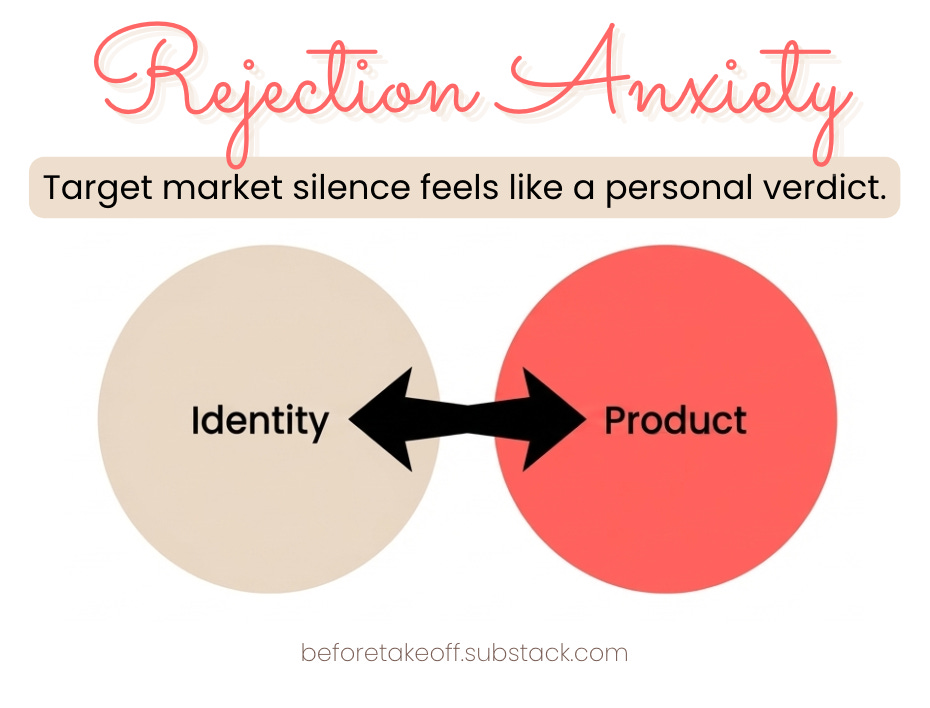 Rejection Anxiety

Target market silence feels like a personal verdict.

Identity

Product

beforetakeoff.substack.com